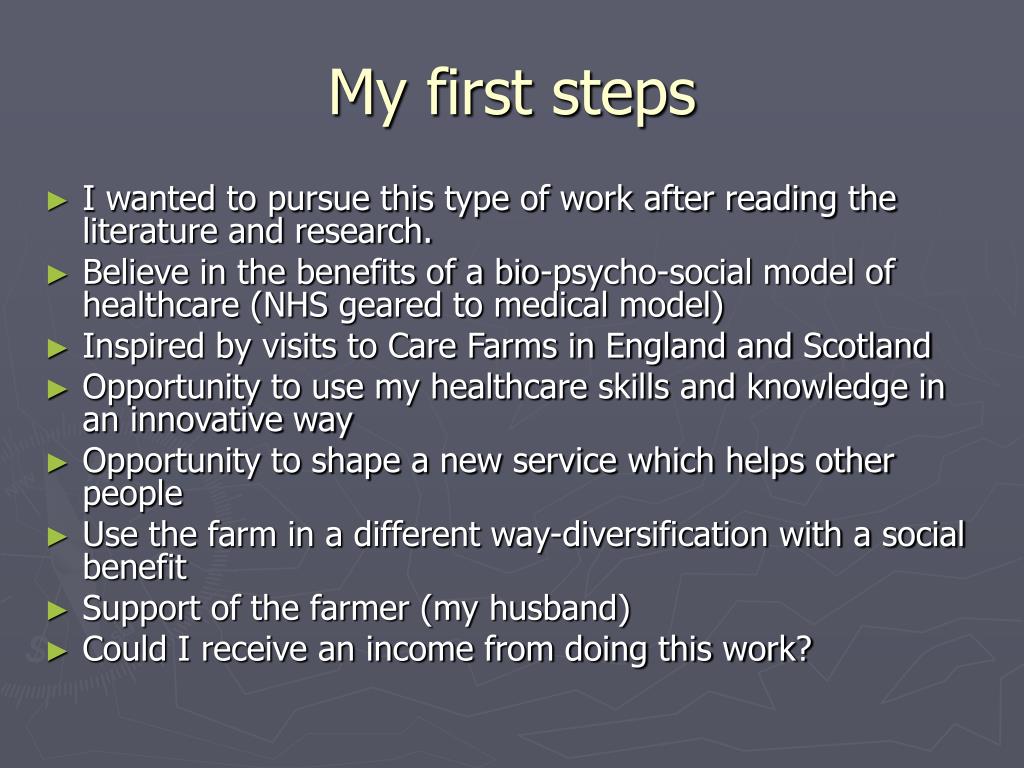 My first steps

► I wanted to pursue this type of work after reading the literature and research.
► Believe in the benefits of a bio-psycho-social model of healthcare (NHS geared to medical model)
► Inspired by visits to Care Farms in England and Scotland
► Opportunity to use my healthcare skills and knowledge in an innovative way
► Opportunity to shape a new service which helps other people
► Use the farm in a different way-diversification with a social benefit
► Support of the farmer (my husband)
► Could I receive an income from doing this work?